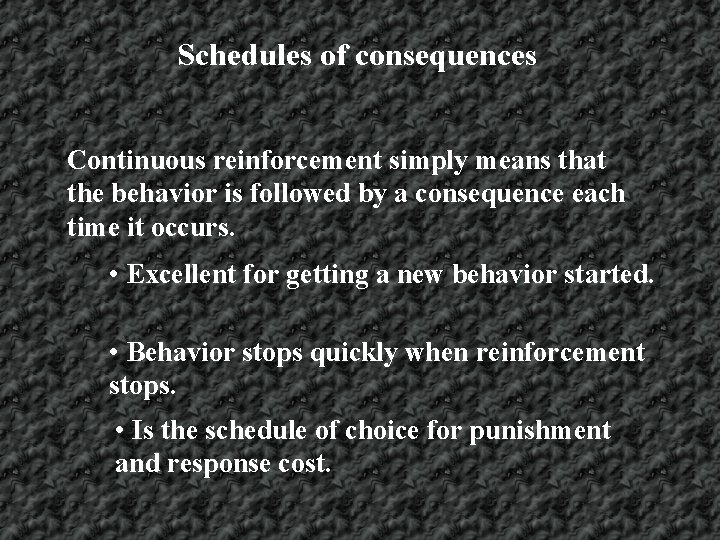 Schedules of consequences

Continuous reinforcement simply means that the behavior is followed by a consequence each time it occurs.

• Excellent for getting a new behavior started.

• Behavior stops quickly when reinforcement stops.

• Is the schedule of choice for punishment and response cost.